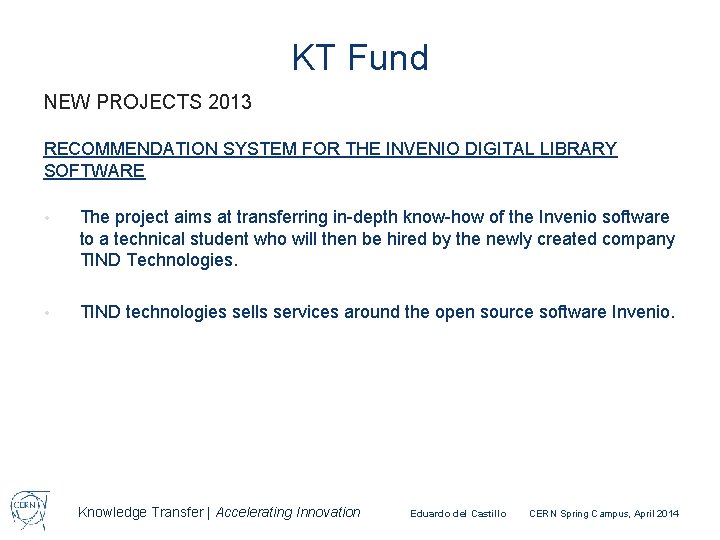 KT Fund

NEW PROJECTS 2013

RECOMMENDATION SYSTEM FOR THE INVENIO DIGITAL LIBRARY SOFTWARE

• The project aims at transferring in-depth know-how of the Invenio software to a technical student who will then be hired by the newly created company TIND Technologies.

• TIND technologies sells services around the open source software Invenio.

CERN

Knowledge Transfer | Accelerating Innovation

Eduardo del Castillo

CERN Spring Campus, April 2014